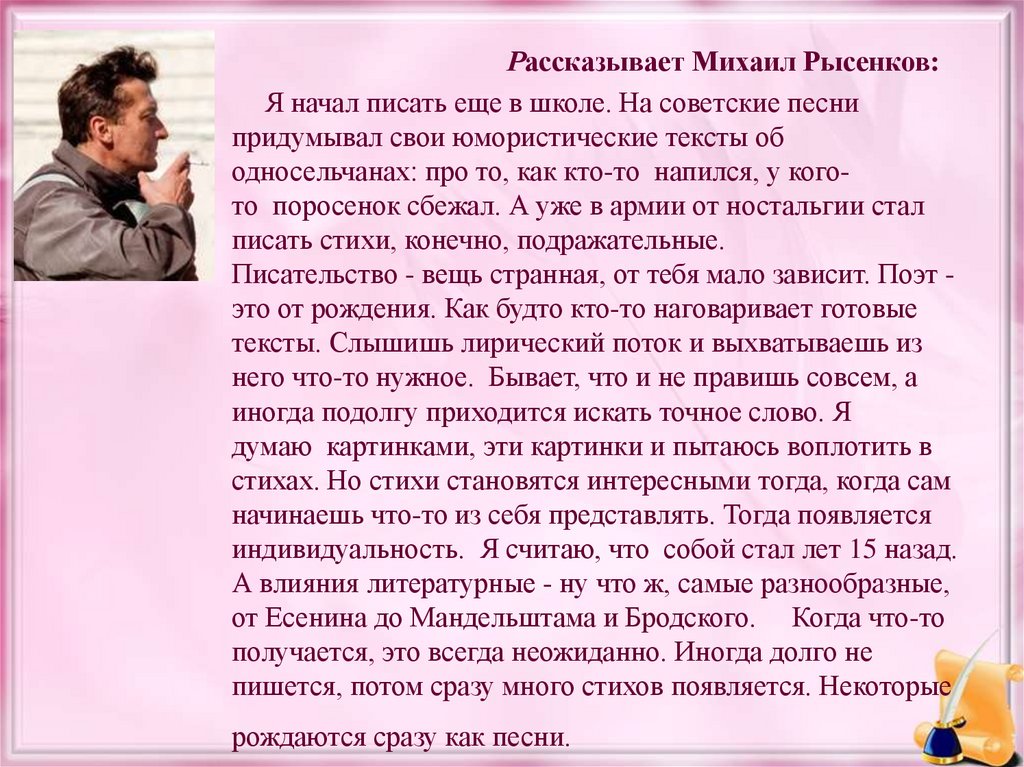 Рассказывает Михаил Рысенков:

Я начал писать еще в школе. На советские песни придумывал свои юмористические тексты об односельчанах: про то, как кто-то напился, у кого-то поросенок сбежал. А уже в армии от ностальгии стал писать стихи, конечно, подражательные. Писательство - вещь странная, от тебя мало зависит. Поэт - это от рождения. Как будто кто-то наговаривает готовые тексты. Слышишь лирический поток и выхватываешь из него что-то нужное. Бывает, что и не правишь совсем, а иногда подолгу приходится искать точное слово. Я думаю картинками, эти картинки и пытаюсь воплотить в стихах. Но стихи становятся интересными тогда, когда сам начинаешь что-то из себя представлять. Тогда появляется индивидуальность. Я считаю, что собой стал лет 15 назад. А влияния литературные - ну что ж, самые разнообразные, от Есенина до Мандельштама и Бродского. Когда что-то получается, это всегда неожиданно. Иногда долго не пишется, потом сразу много стихов появляется. Некоторые рождаются сразу как песни.